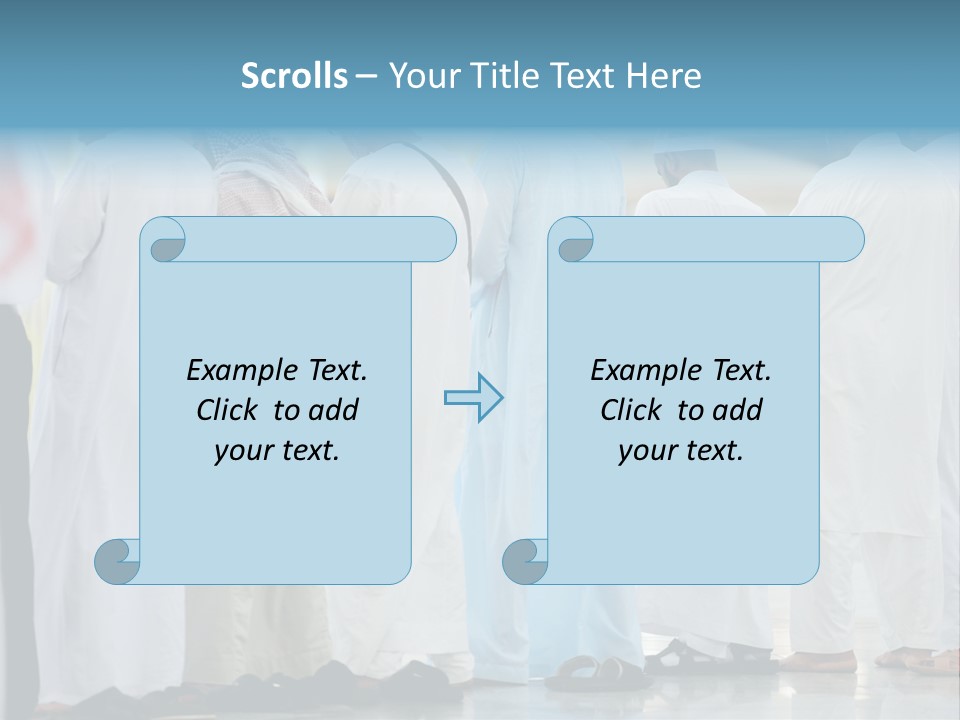 Scrolls – Your Title Text Here

Example Text. Click to add your text.

Example Text. Click to add your text.